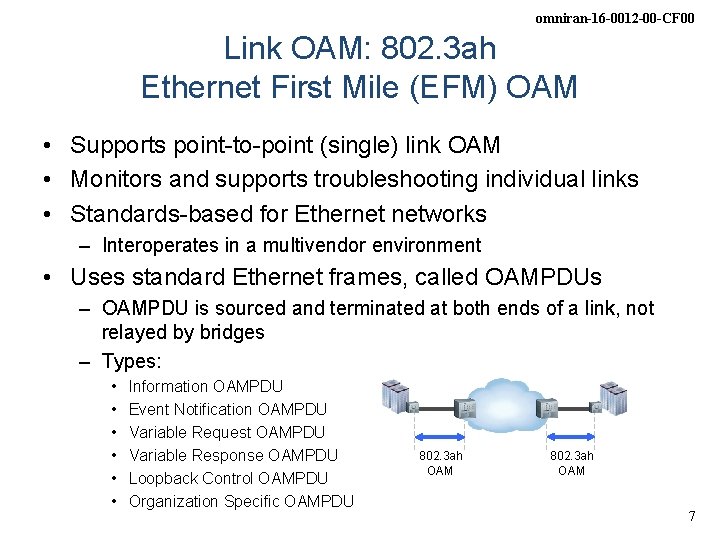 omniran-16-0012-00-CF00

Link OAM: 802.3ah
Ethernet First Mile (EFM) OAM

• Supports point-to-point (single) link OAM
• Monitors and supports troubleshooting individual links
• Standards-based for Ethernet networks
– Interoperates in a multivendor environment
• Uses standard Ethernet frames, called OAMPDUs
– OAMPDU is sourced and terminated at both ends of a link, not relayed by bridges
– Types:
• Information OAMPDU
• Event Notification OAMPDU
• Variable Request OAMPDU
• Variable Response OAMPDU
• Loopback Control OAMPDU
• Organization Specific OAMPDU

802.3ah OAM

802.3ah OAM

7